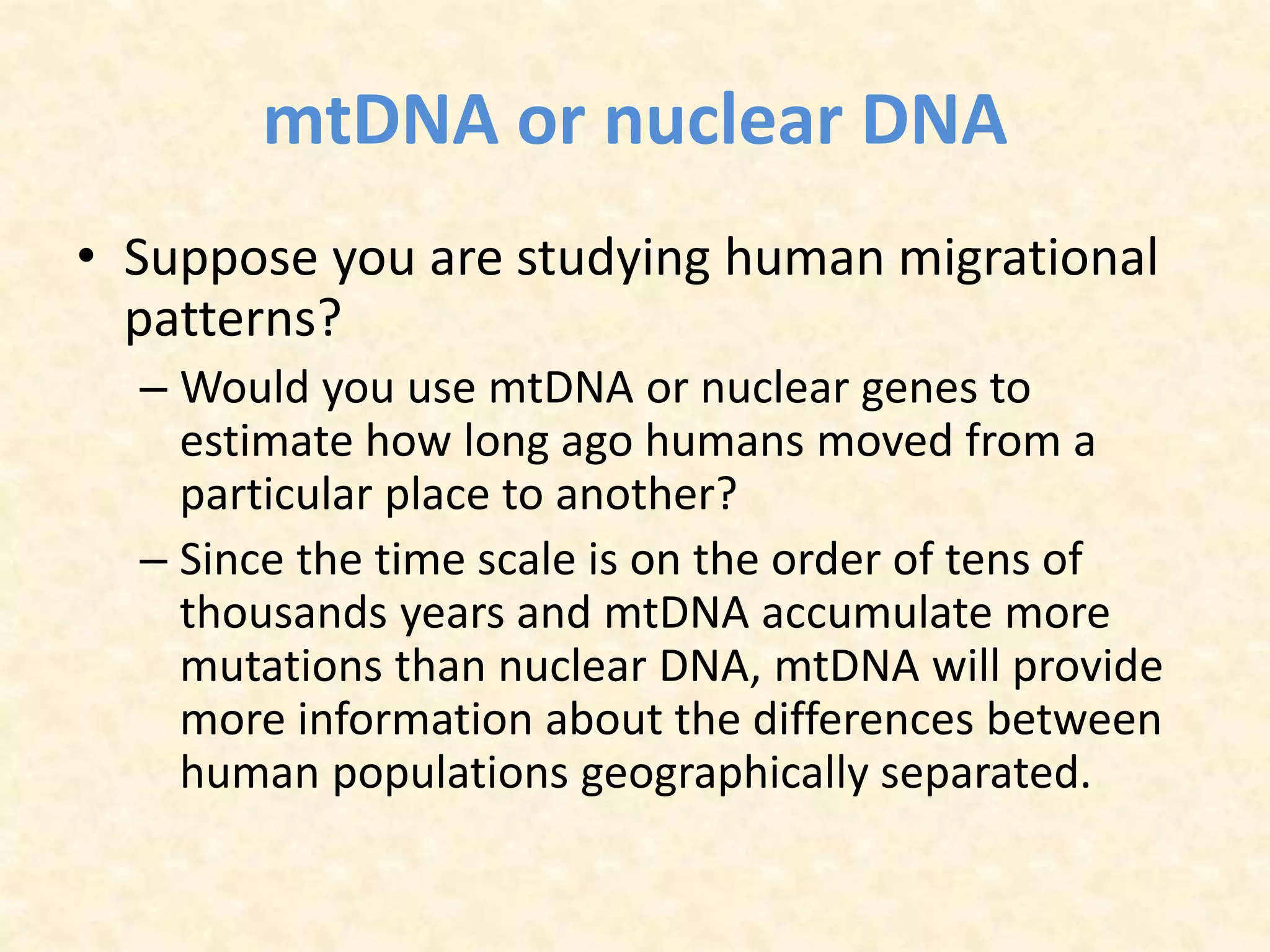 mtDNA or nuclear DNA

• Suppose you are studying human migrational patterns?

– Would you use mtDNA or nuclear genes to estimate how long ago humans moved from a particular place to another?

– Since the time scale is on the order of tens of thousands years and mtDNA accumulate more mutations than nuclear DNA, mtDNA will provide more information about the differences between human populations geographically separated.